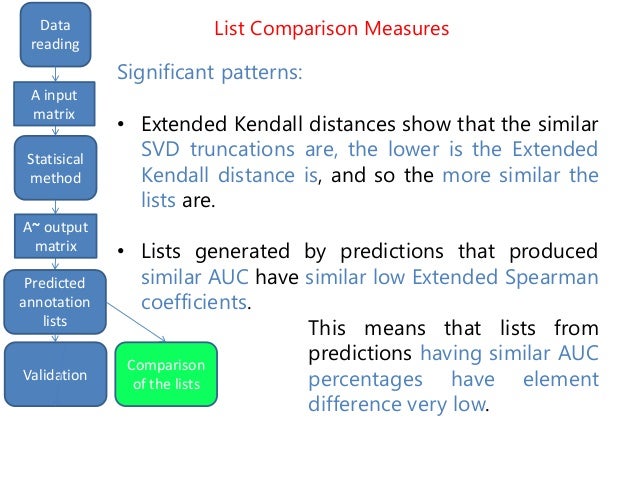 Data reading

A input matrix

Statisical method

A~ output matrix

Predicted annotation lists

Validation

Comparison of the lists

List Comparison Measures

Significant patterns:

• Extended Kendall distances show that the similar SVD truncations are, the lower is the Extended Kendall distance is, and so the more similar the lists are.

• Lists generated by predictions that produced similar AUC have similar low Extended Spearman coefficients.

This means that lists from predictions having similar AUC percentages have element difference very low.